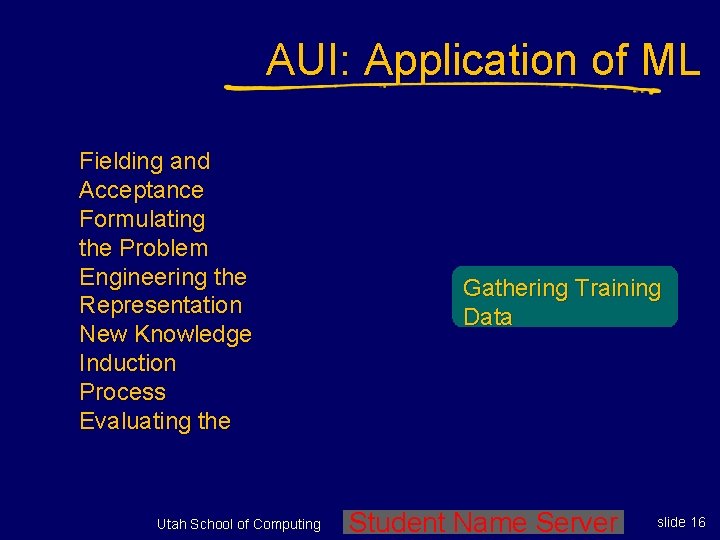 AUI: Application of ML

Fielding and Acceptance
Formulating the Problem
Engineering the Representation
New Knowledge
Induction Process
Evaluating the

Gathering Training Data

Utah School of Computing
Student Name Server
slide 16